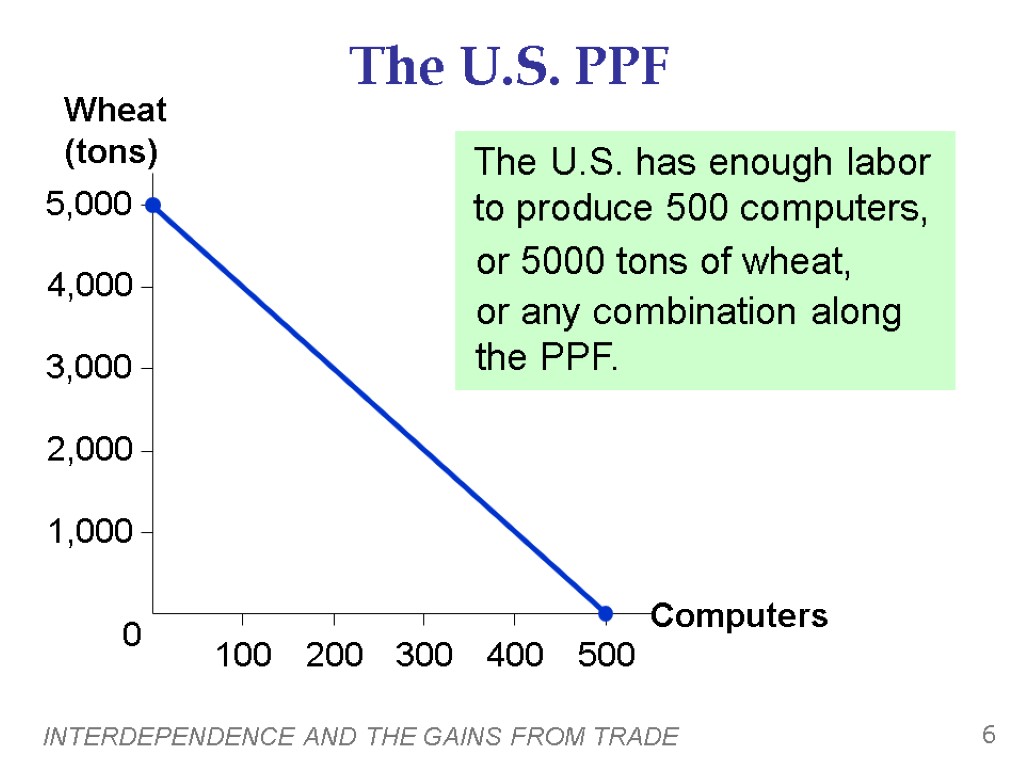 The U.S. PPF

Wheat (tons)

5,000
4,000
3,000
2,000
1,000
0

100 200 300 400 500

Computers

The U.S. has enough labor to produce 500 computers,
or 5000 tons of wheat,
or any combination along the PPF.

INTERDEPENDENCE AND THE GAINS FROM TRADE

6